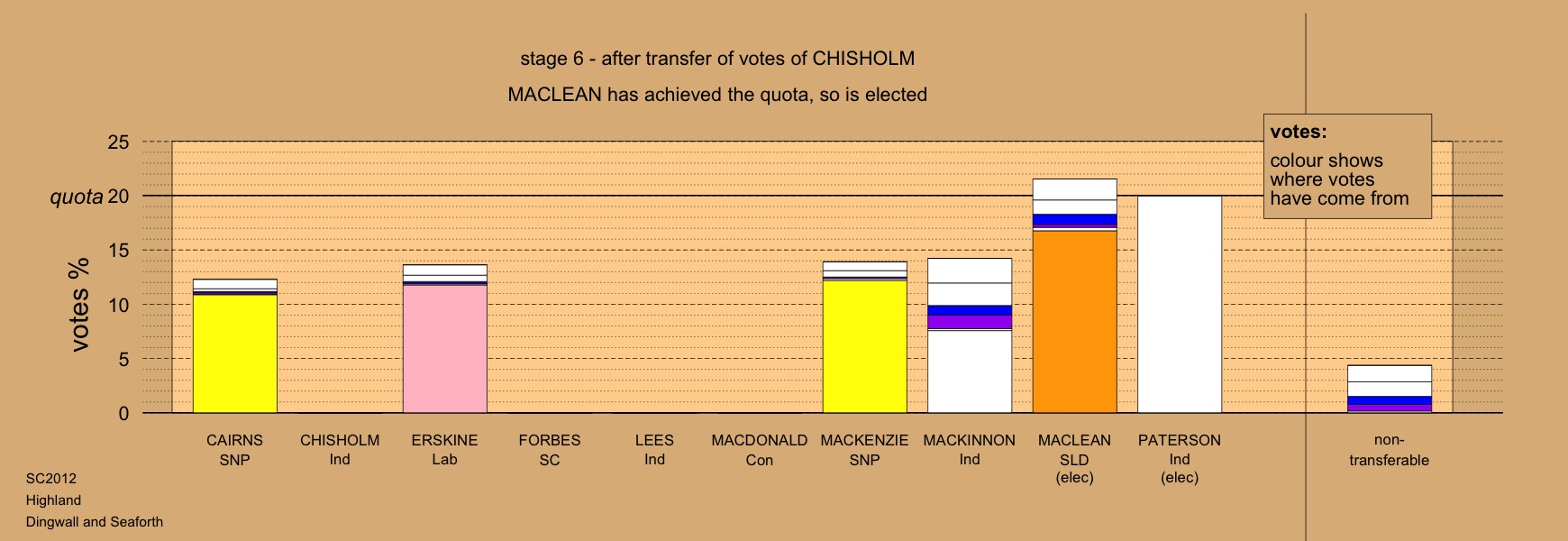 stage 6 - after transfer of votes of CHISHOLM

MACLEAN has achieved the quota, so is elected

votes:

colour shows where votes have come from

votes %

25
quota 20
15
10
5
0

CAIRNS SNP

CHISHOLM Ind

ERSKINE Lab

FORBES SC

LEES Ind

MACDONALD Con

MACKENZIE SNP

MACKINNON Ind

MACLEAN SLD (elec)

PATERSON Ind (elec)

non-transferable

SC2012
Highland
Dingwall and Seaforth